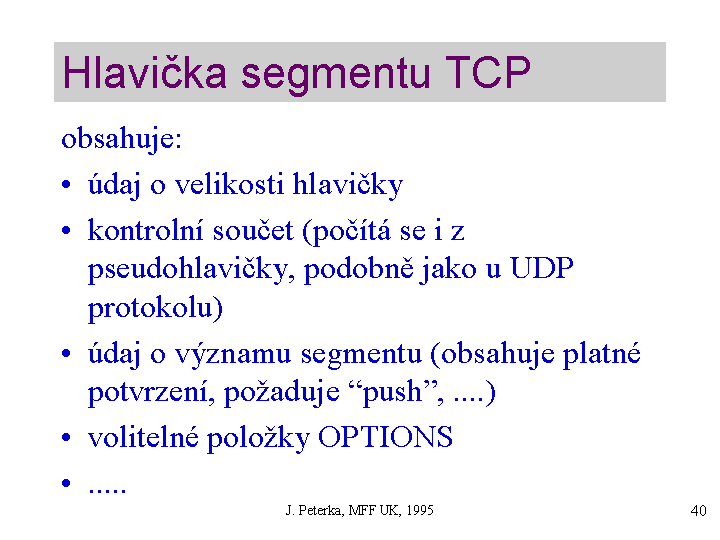 Hlavička segmentu TCP

obsahuje:

• údaj o velikosti hlavičky

• kontrolní součet (počítá se i z pseudohlavičky, podobně jako u UDP protokolu)

• údaj o významu segmentu (obsahuje platné potvrzení, požaduje “push”, ....)

• volitelné položky OPTIONS

• .....

J. Peterka, MFF UK, 1995

40